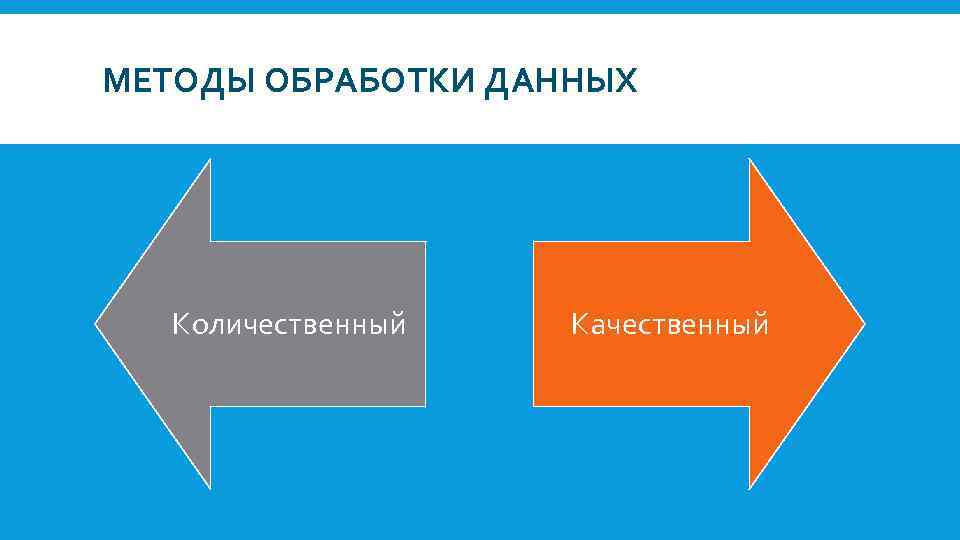 МЕТОДЫ ОБРАБОТКИ ДАННЫХ

Количественный

Качественный